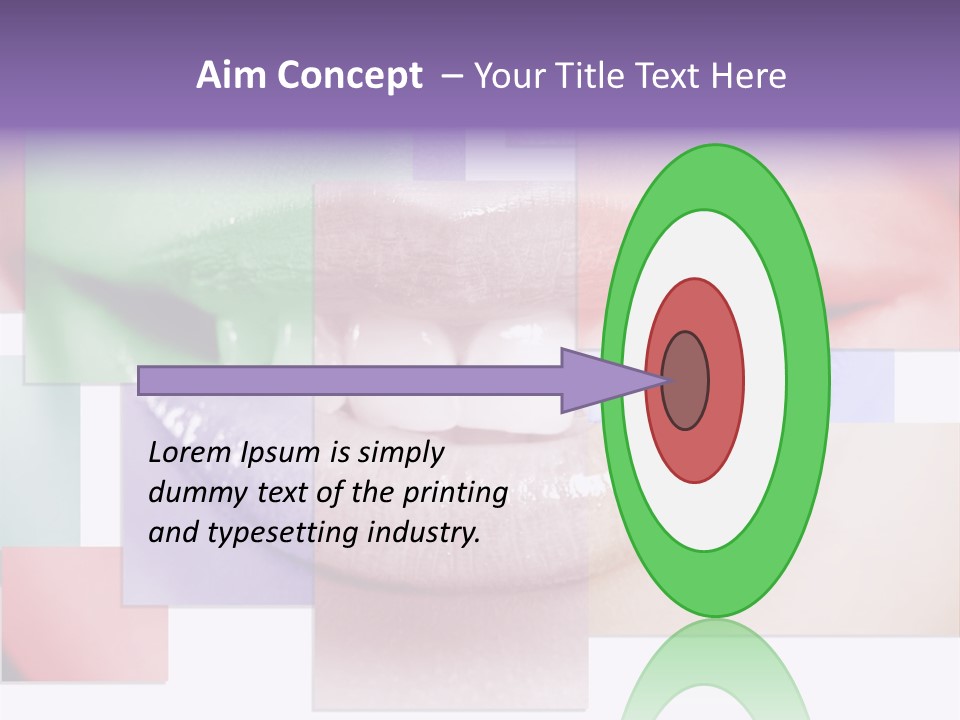 Aim Concept – Your Title Text Here

Lorem Ipsum is simply dummy text of the printing and typesetting industry.